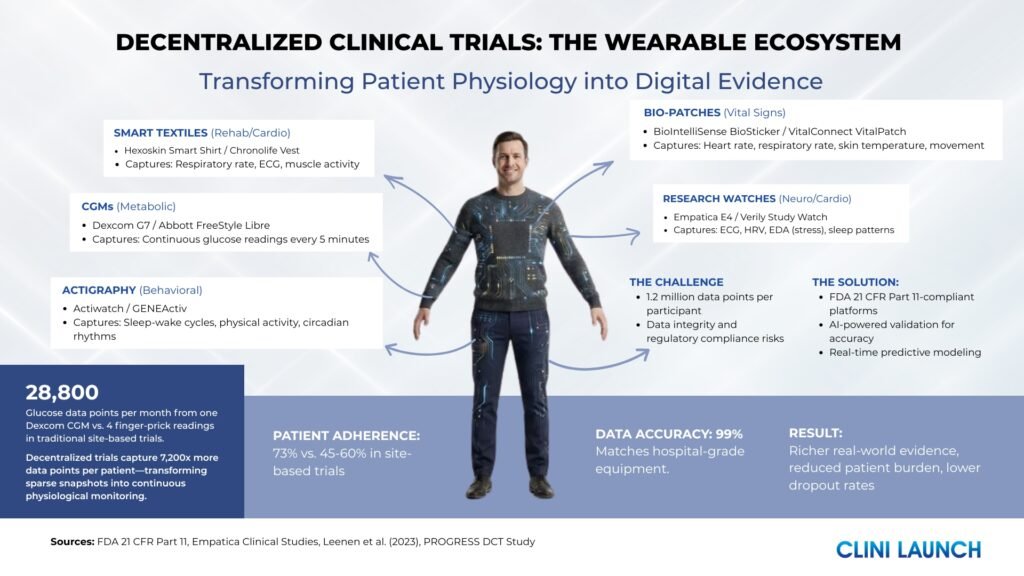 DECENTRALIZED CLINICAL TRIALS: THE WEARABLE ECOSYSTEM

Transforming Patient Physiology into Digital Evidence

SMART TEXTILES (Rehab/Cardio)
- Hexoskin Smart Shirt / Chronolife Vest
- Captures: Respiratory rate, ECG, muscle activity

CGMs (Metabolic)
- Dexcom G7 / Abbott FreeStyle Libre
- Captures: Continuous glucose readings every 5 minutes

ACTIGRAPHY (Behavioral)
- Actiwatch / GENEActiv
- Captures: Sleep-wake cycles, physical activity, circadian rhythms

BIO-PATCHES (Vital Signs)
- BioIntelliSense BioSticker / VitalConnect VitalPatch
- Captures: Heart rate, respiratory rate, skin temperature, movement

RESEARCH WATCHES (Neuro/Cardio)
- Empatica E4 / Verily Study Watch
- Captures: ECG, HRV, EDA (stress), sleep patterns

THE CHALLENGE
- 1.2 million data points per participant
- Data integrity and regulatory compliance risks

THE SOLUTION:
- FDA 21 CFR Part 11-compliant platforms
- AI-powered validation for accuracy
- Real-time predictive modeling

28,800
Glucose data points per month from one Dexcom CGM vs. 4 finger-prick readings in traditional site-based trials.

Decentralized trials capture 7,200x more data points per patient—transforming sparse snapshots into continuous physiological monitoring.

PATIENT ADHERENCE:
73% vs. 45-60% in site-based trials

DATA ACCURACY: 99%
Matches hospital-grade equipment.

RESULT:
Richer real-world evidence, reduced patient burden, lower dropout rates

Sources: FDA 21 CFR Part 11, Empatica Clinical Studies, Leenen et al. (2023), PROGRESS DCT Study

CLINI LAUNCH